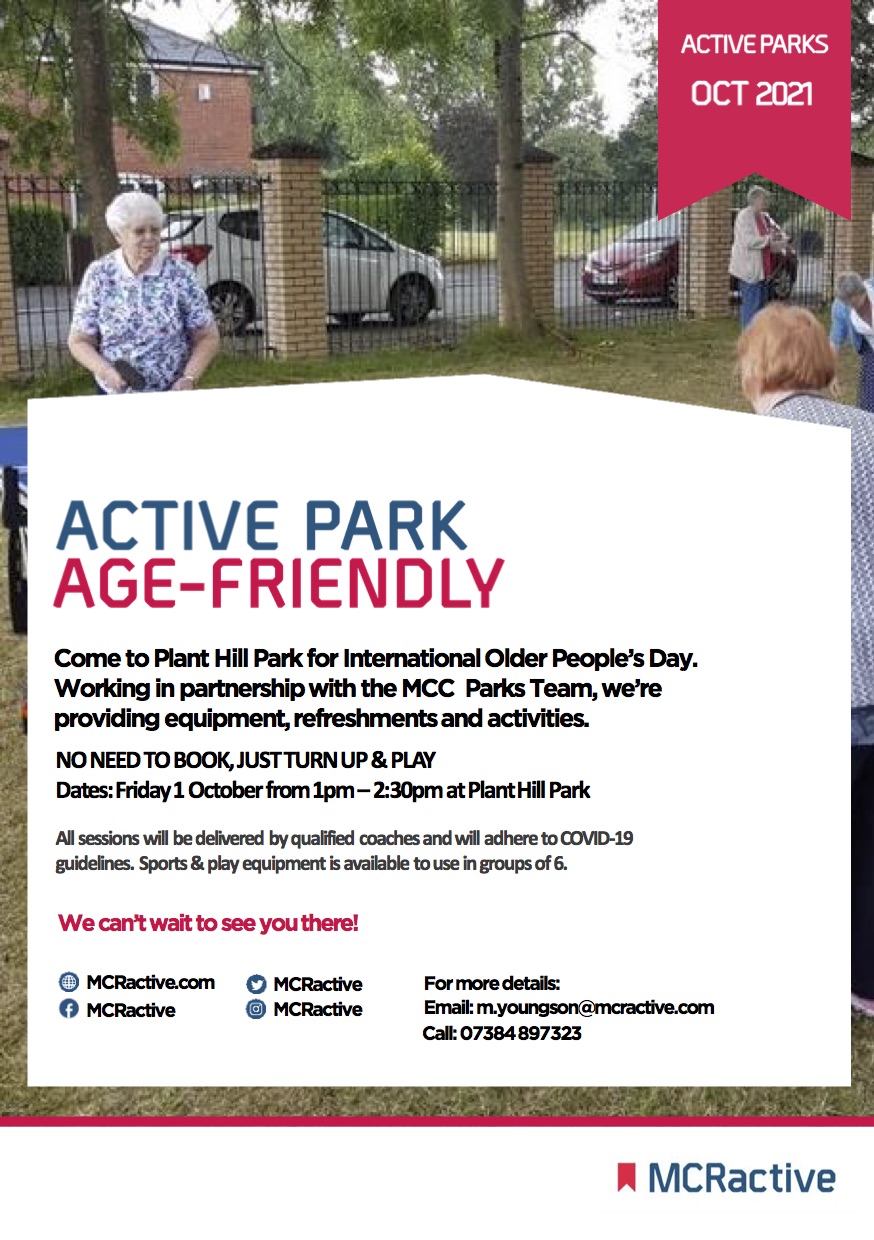 ACTIVE PARKS
OCT 2021

ACTIVE PARK
AGE-FRIENDLY

Come to Plant Hill Park for International Older People's Day. Working in partnership with the MCC Parks Team, we're providing equipment, refreshments and activities.

NO NEED TO BOOK, JUST TURN UP & PLAY
Dates: Friday 1 October from 1pm – 2:30pm at Plant Hill Park

All sessions will be delivered by qualified coaches and will adhere to COVID-19 guidelines. Sports & play equipment is available to use in groups of 6.

We can't wait to see you there!

MCRactive.com
MCRactive

MCRactive
MCRactive

For more details:
Email: m.youngson@mcractive.com
Call: 07384 897323

MCRactive